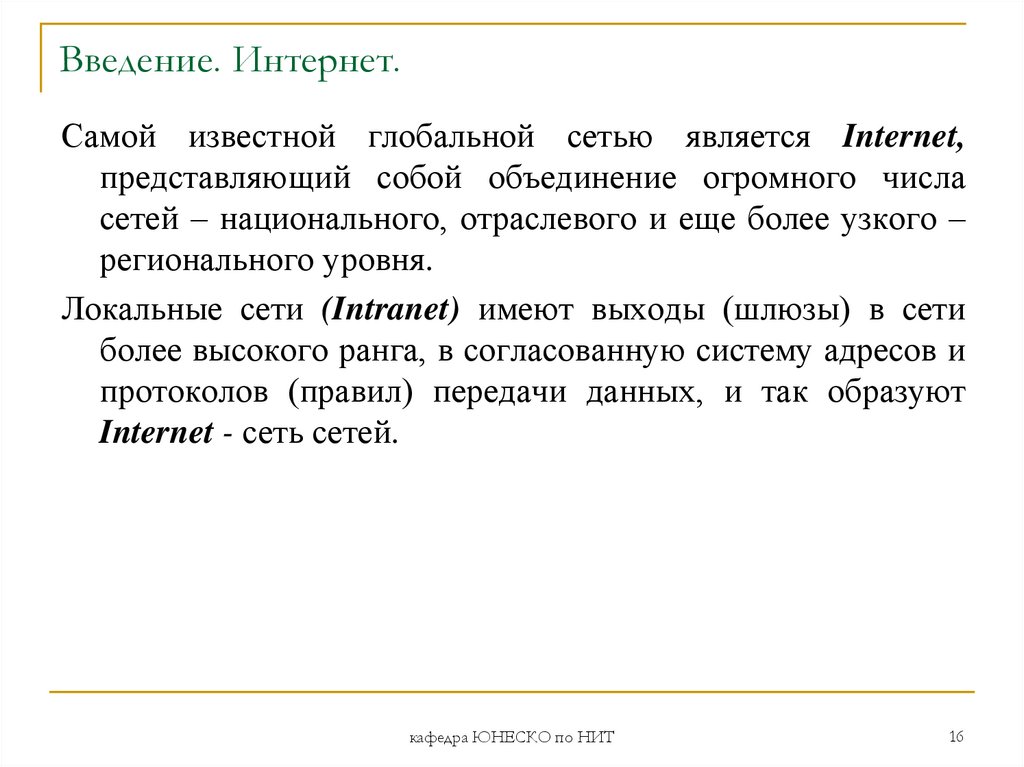 Введение. Интернет.

Самой известной глобальной сетью является Internet, представляющий собой объединение огромного числа сетей – национального, отраслевого и еще более узкого – регионального уровня.

Локальные сети (Intranet) имеют выходы (шлюзы) в сети более высокого ранга, в согласованную систему адресов и протоколов (правил) передачи данных, и так образуют Internet - сеть сетей.

кафедра ЮНЕСКО по НИТ

16